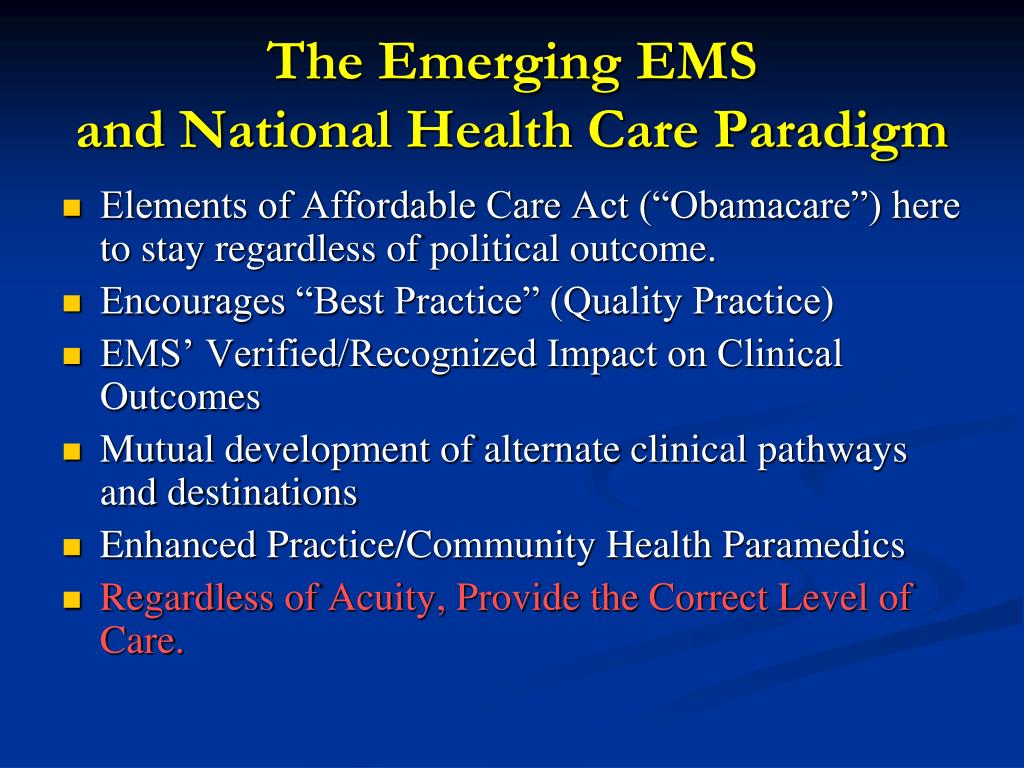 The Emerging EMS
and National Health Care Paradigm

- Elements of Affordable Care Act (“Obamacare”) here to stay regardless of political outcome.
- Encourages “Best Practice” (Quality Practice)
- EMS’ Verified/Recognized Impact on Clinical Outcomes
- Mutual development of alternate clinical pathways and destinations
- Enhanced Practice/Community Health Paramedics
- Regardless of Acuity, Provide the Correct Level of Care.